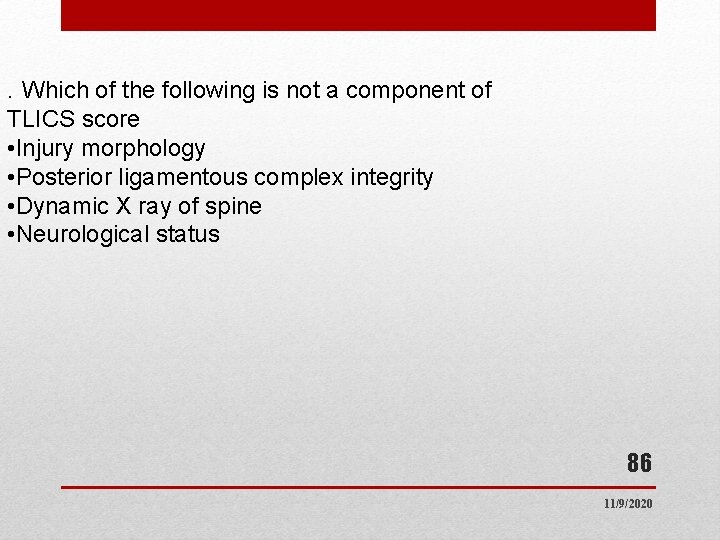 . Which of the following is not a component of TLICS score
•Injury morphology
•Posterior ligamentous complex integrity
•Dynamic X ray of spine
•Neurological status

86

11/9/2020